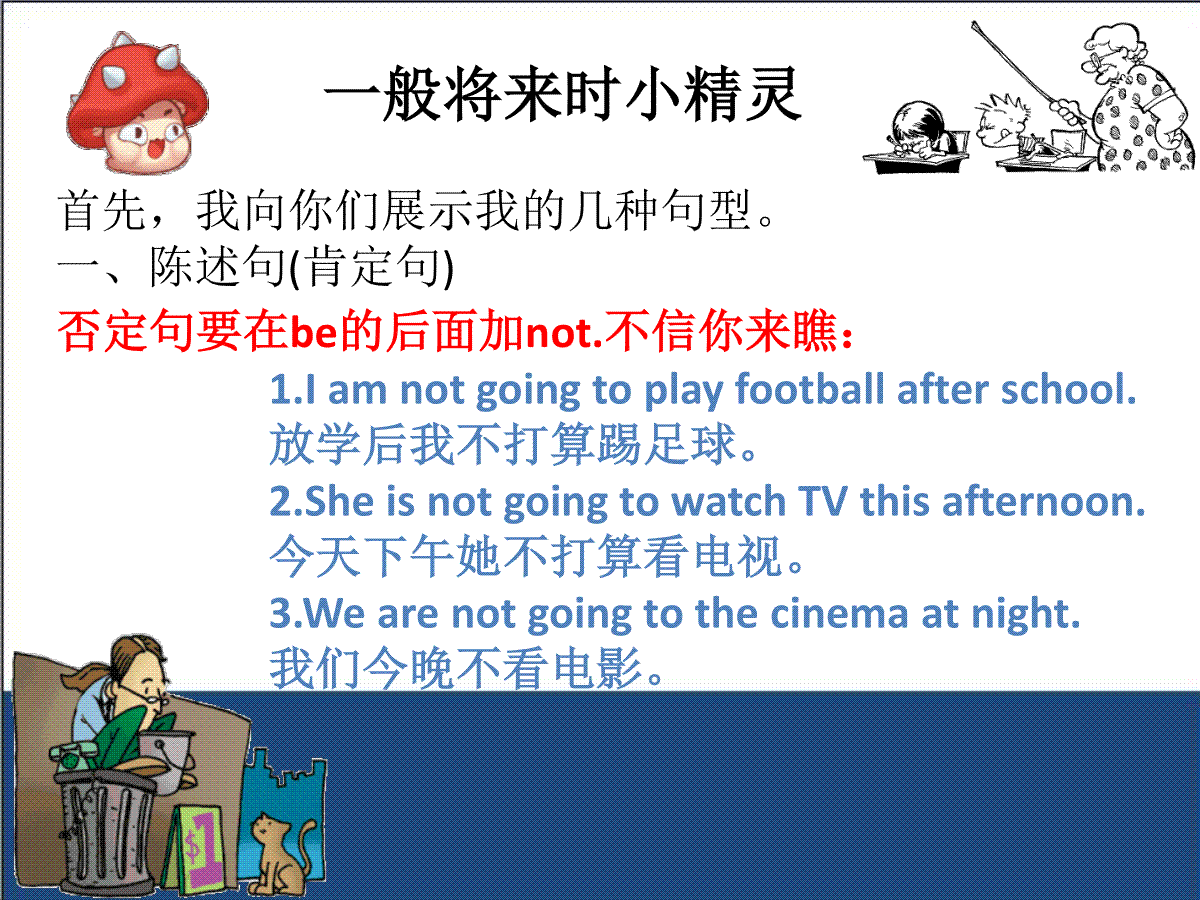 一般将来时小精灵

首先，我向你们展示我的几种句型。
一、陈述句(肯定句)
否定句要在be的后面加not.不信你来瞧：

1.I am not going to play football after school.
放学后我不打算踢足球。
2.She is not going to watch TV this afternoon.
今天下午她不打算看电视。
3.We are not going to the cinema at night.
我们今晚不看电影。

$1